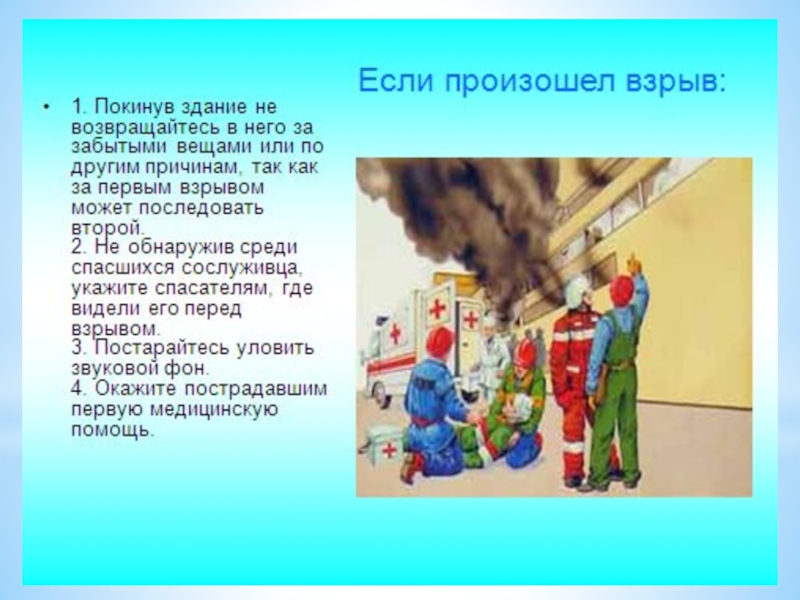 Если произошел взрыв:

• 1. Покинув здание не возвращайтесь в него за забытыми вещами или по другим причинам, так как за первым взрывом может последовать второй.
2. Не обнаружив среди спасшихся сослуживца, укажите спасателям, где видели его перед взрывом.
3. Постарайтесь уловить звуковой фон.
4. Окажите пострадавшим первую медицинскую помощь.